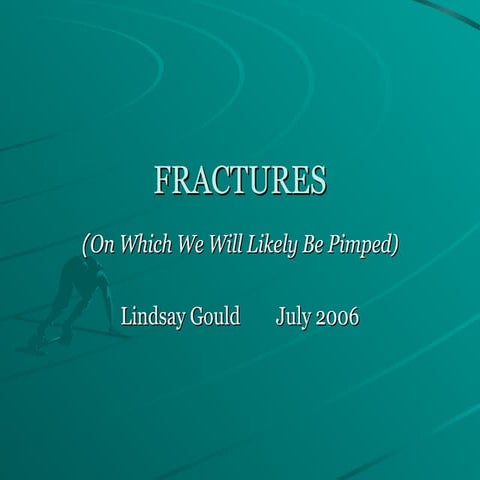 FRACTURES

(On Which We Will Likely Be Pimped)

Lindsay Gould July 2006